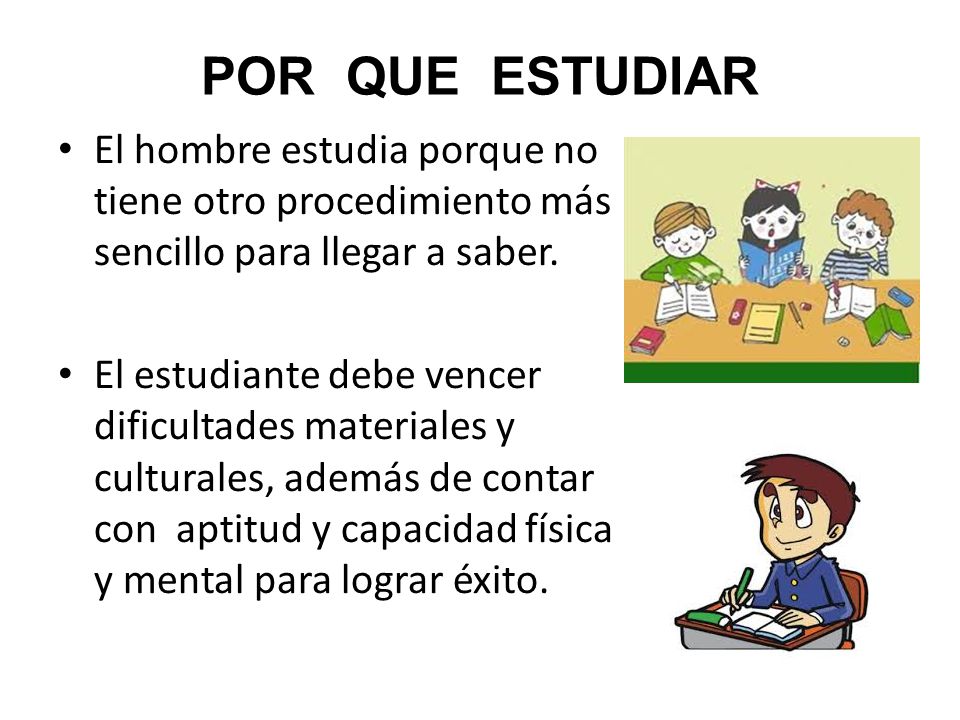 POR QUE ESTUDIAR

• El hombre estudia porque no tiene otro procedimiento más sencillo para llegar a saber.

• El estudiante debe vencer dificultades materiales y culturales, además de contar con aptitud y capacidad física y mental para lograr éxito.